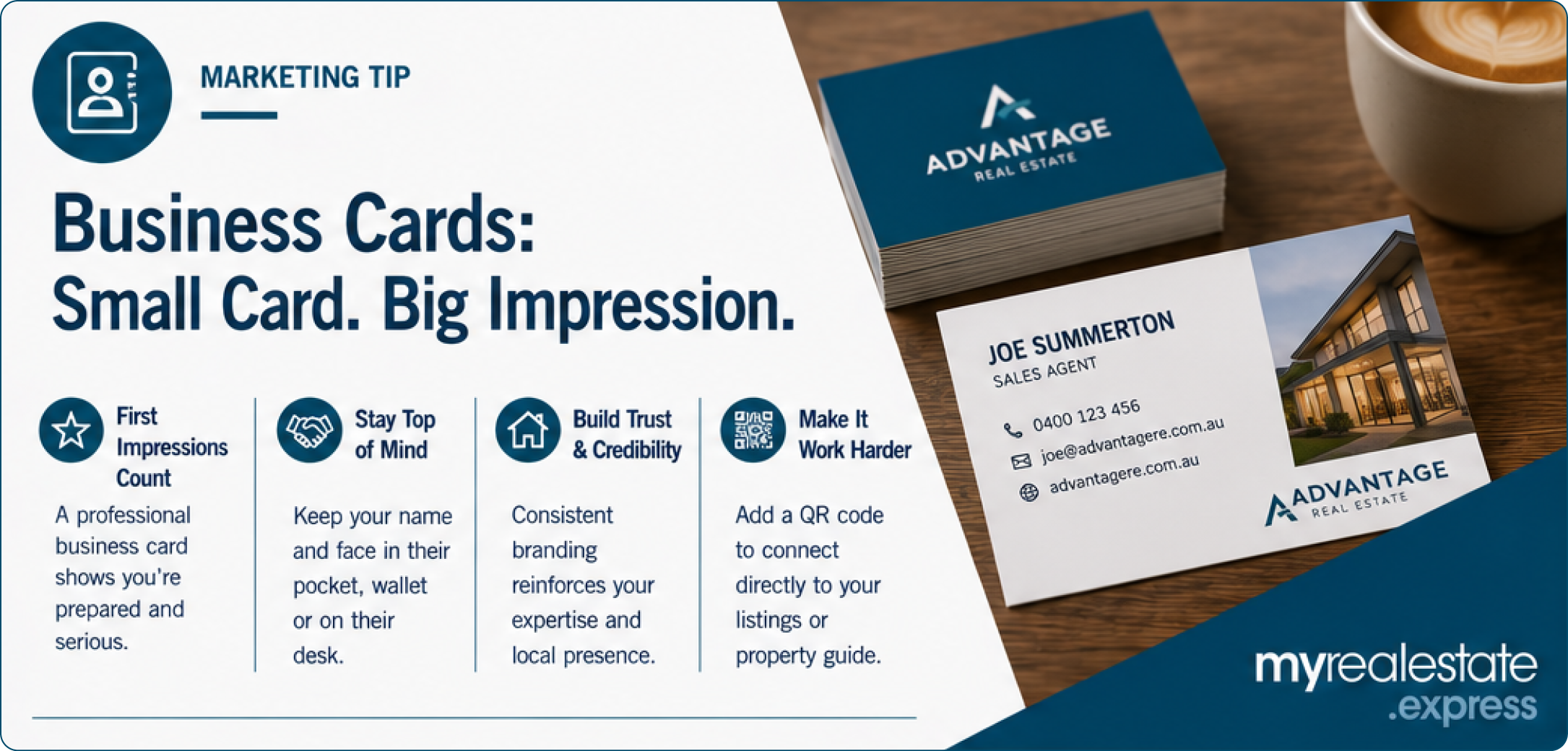 MARKETING TIP

Business Cards:
Small Card. Big Impression.

First Impressions Count

A professional business card shows you're prepared and serious.

Stay Top of Mind

Keep your name and face in their pocket, wallet or on their desk.

Build Trust & Credibility

Consistent branding reinforces your expertise and local presence.

Make It Work Harder

Add a QR code to connect directly to your listings or property guide.

ADVANTAGE
REAL ESTATE

JOE SUMMERTON
SALES AGENT

0400 123 456
joe@advantagere.com.au
advantagere.com.au

ADVANTAGE
REAL ESTATE

myrealestate
.express